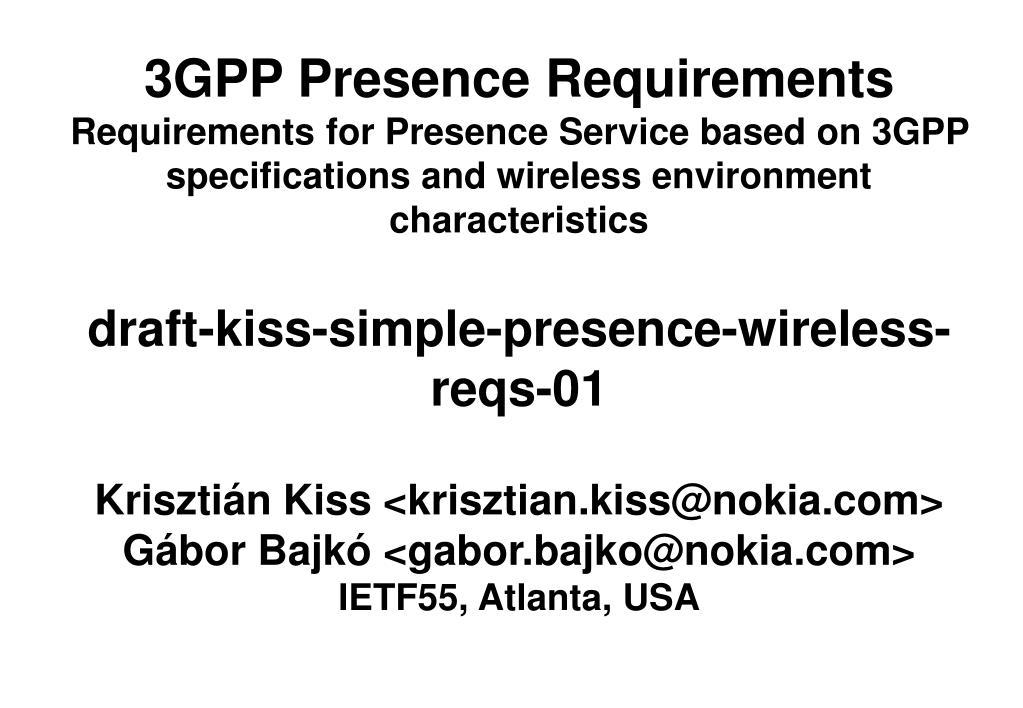 3GPP Presence Requirements
Requirements for Presence Service based on 3GPP specifications and wireless environment characteristics

draft-kiss-simple-presence-wireless-reqs-01

Krisztián Kiss <krisztian.kiss@nokia.com>
Gábor Bajkó <gabor.bajko@nokia.com>
IETF55, Atlanta, USA